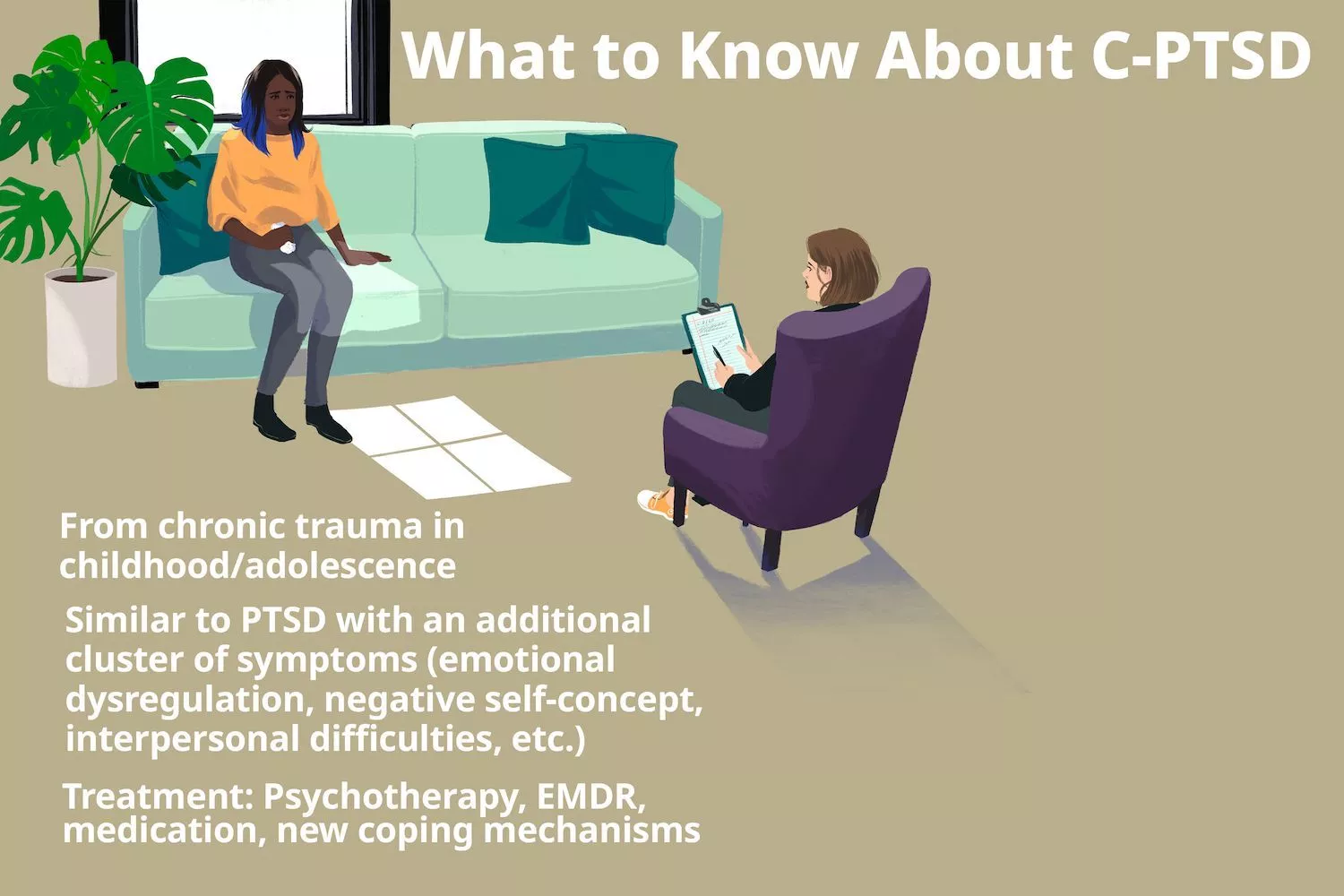 What to Know About C-PTSD

From chronic trauma in childhood/adolescence

Similar to PTSD with an additional cluster of symptoms (emotional dysregulation, negative self-concept, interpersonal difficulties, etc.)

Treatment: Psychotherapy, EMDR, medication, new coping mechanisms